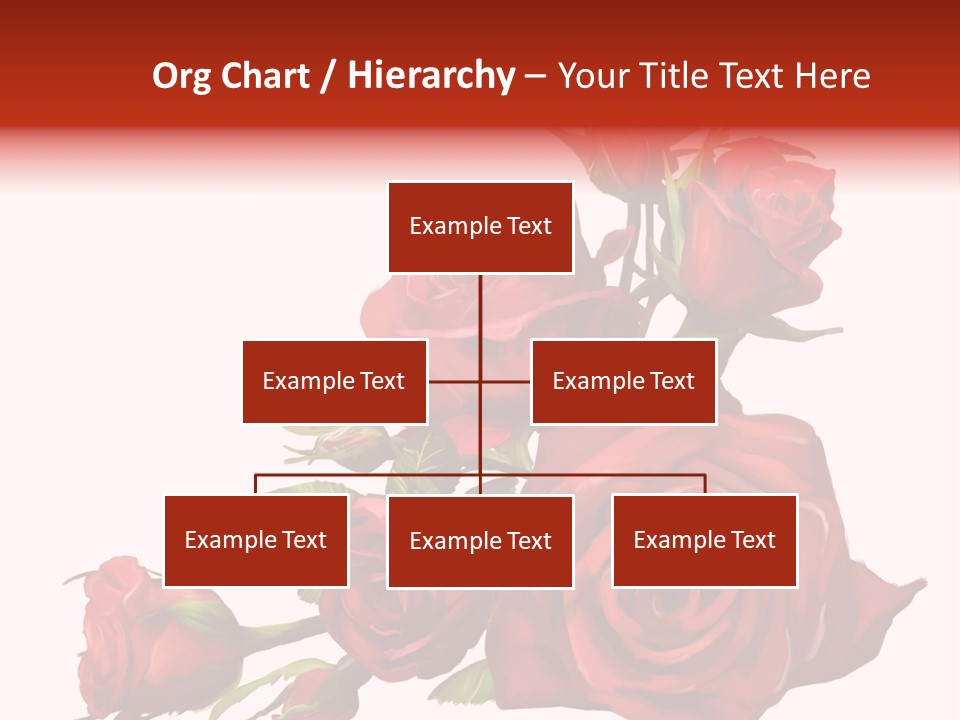 Org Chart / Hierarchy – Your Title Text Here

Example Text

Example Text

Example Text

Example Text

Example Text

Example Text